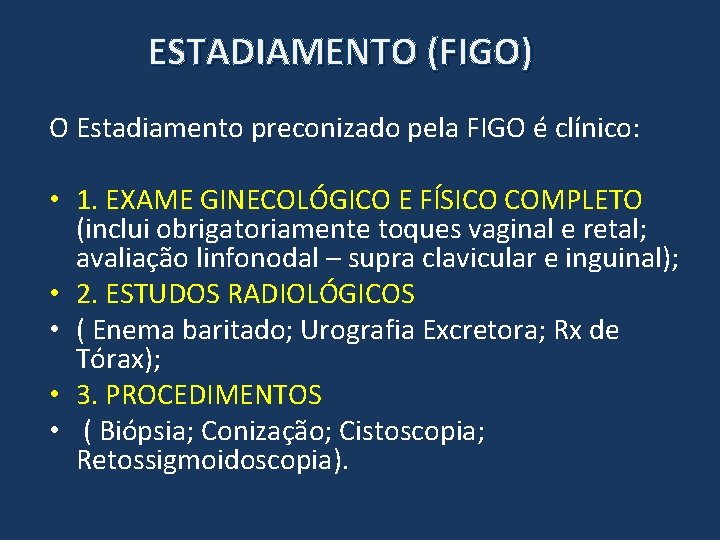 ESTADIAMENTO (FIGO)

O Estadiamento preconizado pela FIGO é clínico:

• 1. EXAME GINECOLÓGICO E FÍSICO COMPLETO (inclui obrigatoriamente toques vaginal e retal; avaliação linfonodal – supra clavicular e inguinal);
• 2. ESTUDOS RADIOLÓGICOS
• ( Enema baritado; Urografia Excretora; Rx de Tórax);
• 3. PROCEDIMENTOS
• ( Biópsia; Conização; Cistoscopia; Retossigmoidoscopia).